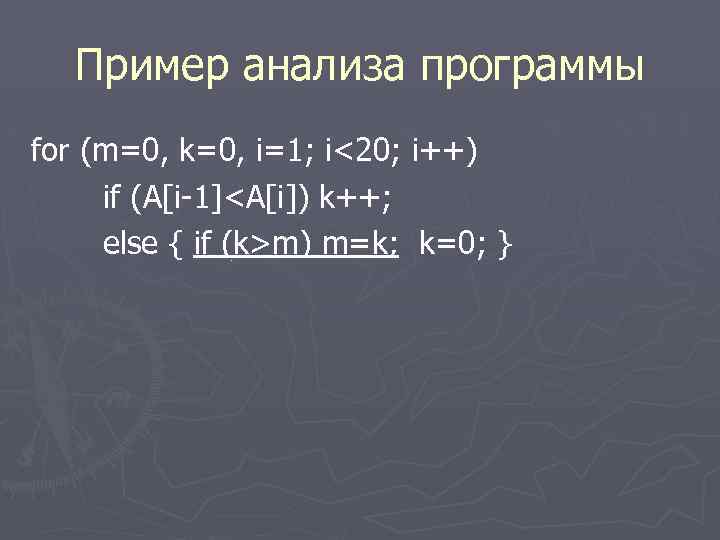 Пример анализа программы

for (m=0, k=0, i=1; i<20; i++)
if (A[i-1]<A[i]) k++;
else { if (k>m) m=k; k=0; }